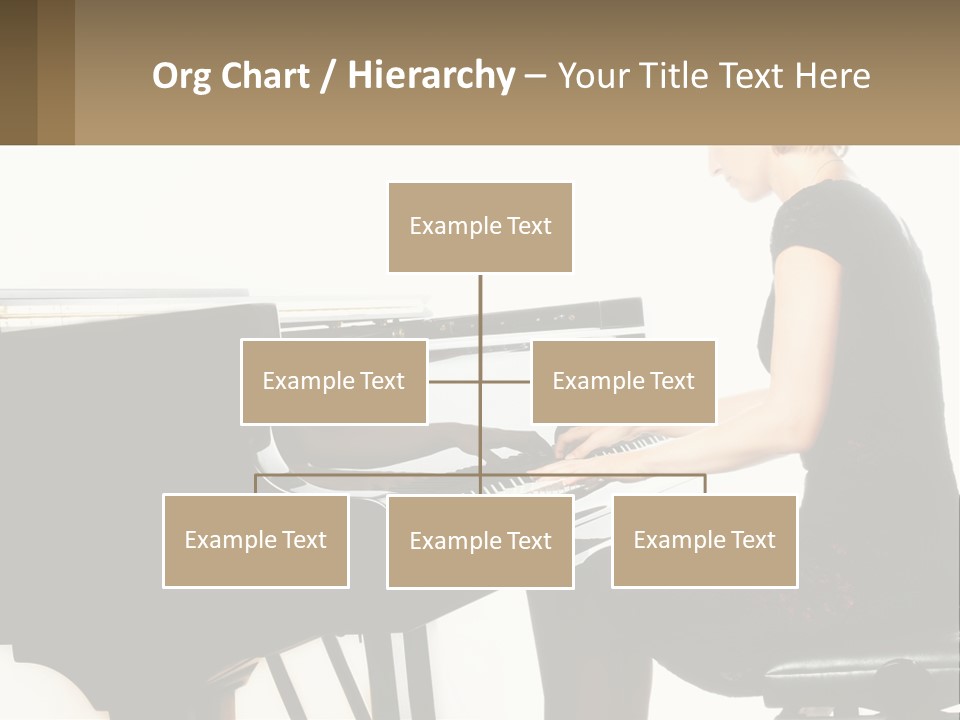 Org Chart / Hierarchy – Your Title Text Here

Example Text

Example Text

Example Text

Example Text

Example Text

Example Text